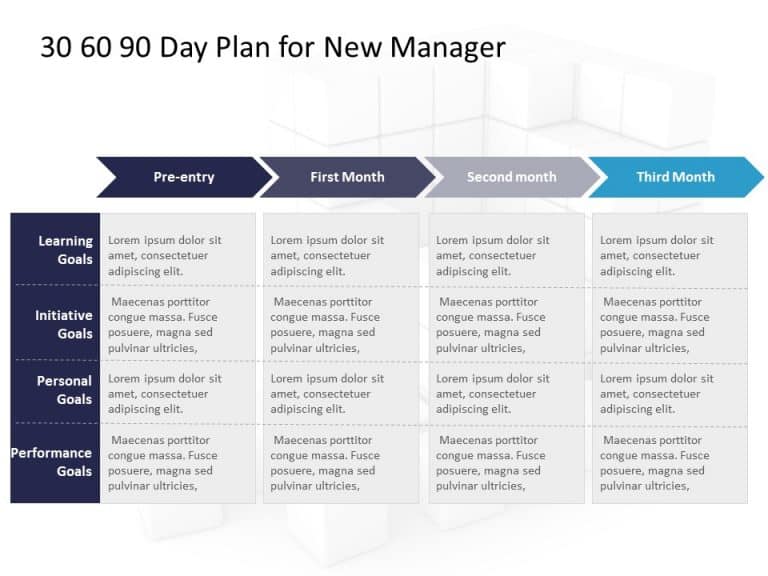 30 60 90 Day Plan for New Manager

| | Pre-entry | First Month | Second month | Third Month |
|---|---|---|---|---|
| Learning Goals | Lorem ipsum dolor sit amet, consectetuer adipiscing elit. | Lorem ipsum dolor sit amet, consectetuer adipiscing elit. | Lorem ipsum dolor sit amet, consectetuer adipiscing elit. | Lorem ipsum dolor sit amet, consectetuer adipiscing elit. |
| Initiative Goals | Maecenas porttitor congue massa. Fusce posuere, magna sed pulvinar ultricies, | Maecenas porttitor congue massa. Fusce posuere, magna sed pulvinar ultricies, | Maecenas porttitor congue massa. Fusce posuere, magna sed pulvinar ultricies, | Maecenas porttitor congue massa. Fusce posuere, magna sed pulvinar ultricies, |
| Personal Goals | Lorem ipsum dolor sit amet, consectetuer adipiscing elit. | Lorem ipsum dolor sit amet, consectetuer adipiscing elit. | Lorem ipsum dolor sit amet, consectetuer adipiscing elit. | Lorem ipsum dolor sit amet, consectetuer adipiscing elit. |
| Performance Goals | Maecenas porttitor congue massa. Fusce posuere, magna sed pulvinar ultricies, | Maecenas porttitor congue massa. Fusce posuere, magna sed pulvinar ultricies, | Maecenas porttitor congue massa. Fusce posuere, magna sed pulvinar ultricies, | Maecenas porttitor congue massa. Fusce posuere, magna sed pulvinar ultricies, |